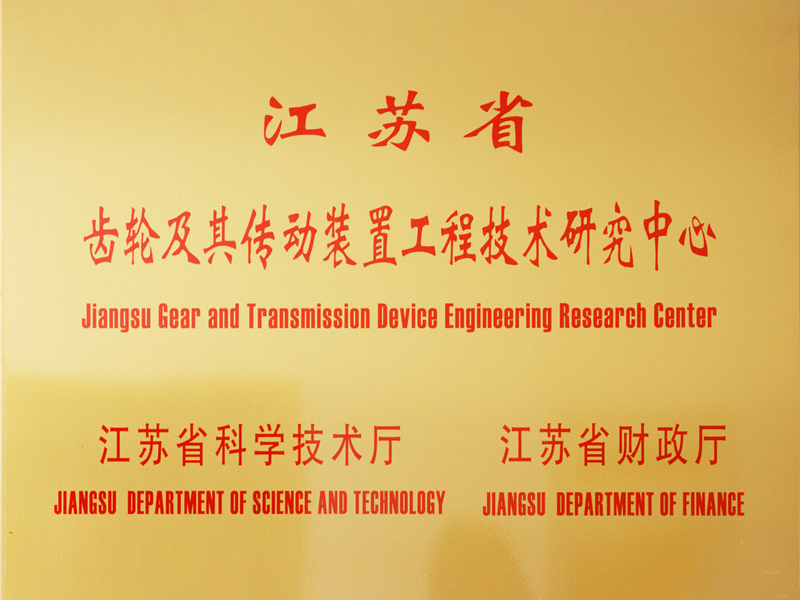 江苏省

齿轮及其传动装置工程技术研究中心

Jiangsu Gear and Transmission Device Engineering Research Center

江苏省科学技术厅

JIANGSU DEPARTMENT OF SCIENCE AND TECHNOLOGY

江苏省财政厅

JIANGSU DEPARTMENT OF FINANCE